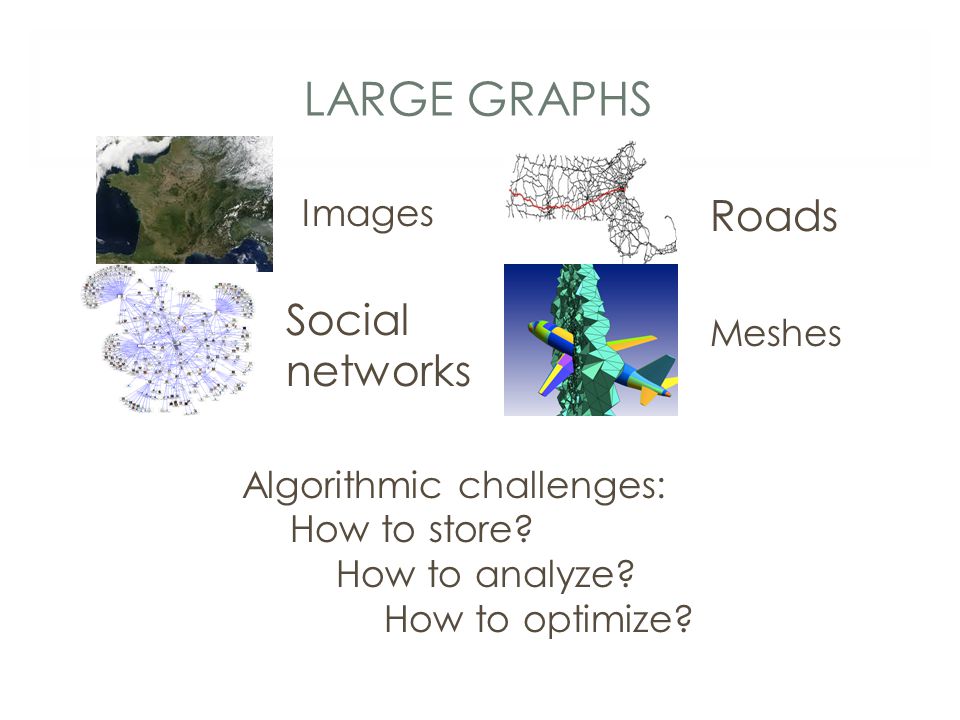 LARGE GRAPHS

Images

Roads

Social networks

Meshes

Algorithmic challenges:
How to store?
How to analyze?
How to optimize?